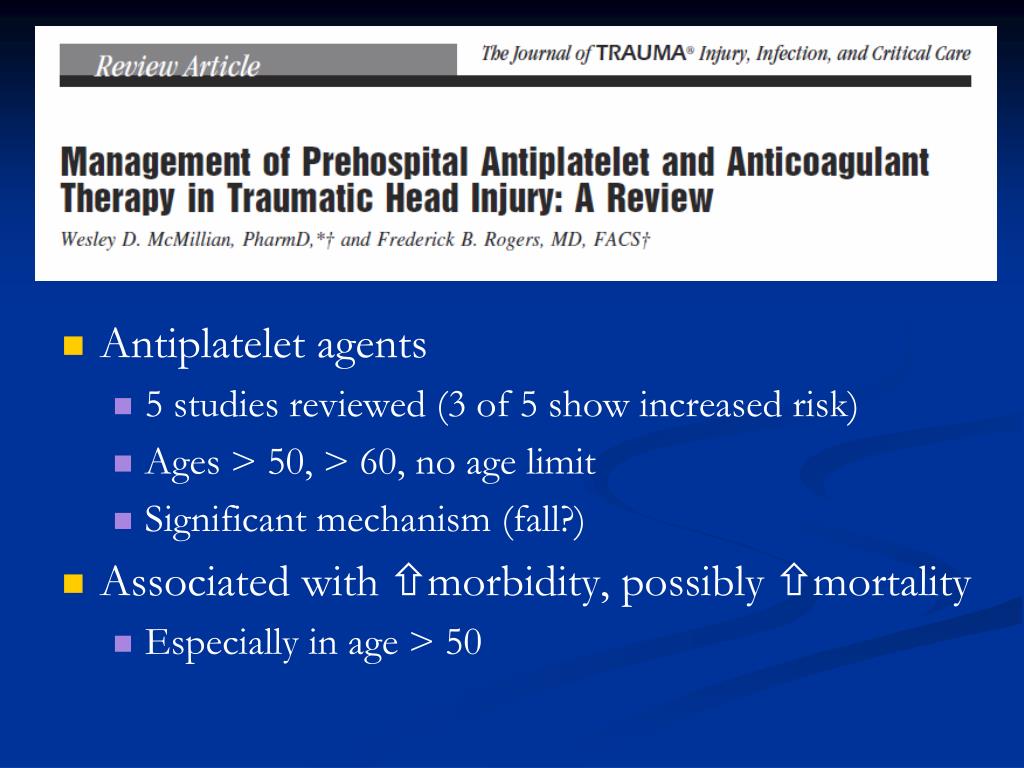 Review Article

The Journal of TRAUMA® Injury, Infection, and Critical Care

Management of Prehospital Antiplatelet and Anticoagulant Therapy in Traumatic Head Injury: A Review

Wesley D. McMillian, PharmD,*† and Frederick B. Rogers, MD, FACS†

Antiplatelet agents

5 studies reviewed (3 of 5 show increased risk)

Ages > 50, > 60, no age limit

Significant mechanism (fall?)

Associated with ⇧morbidity, possibly ⇧mortality

Especially in age > 50